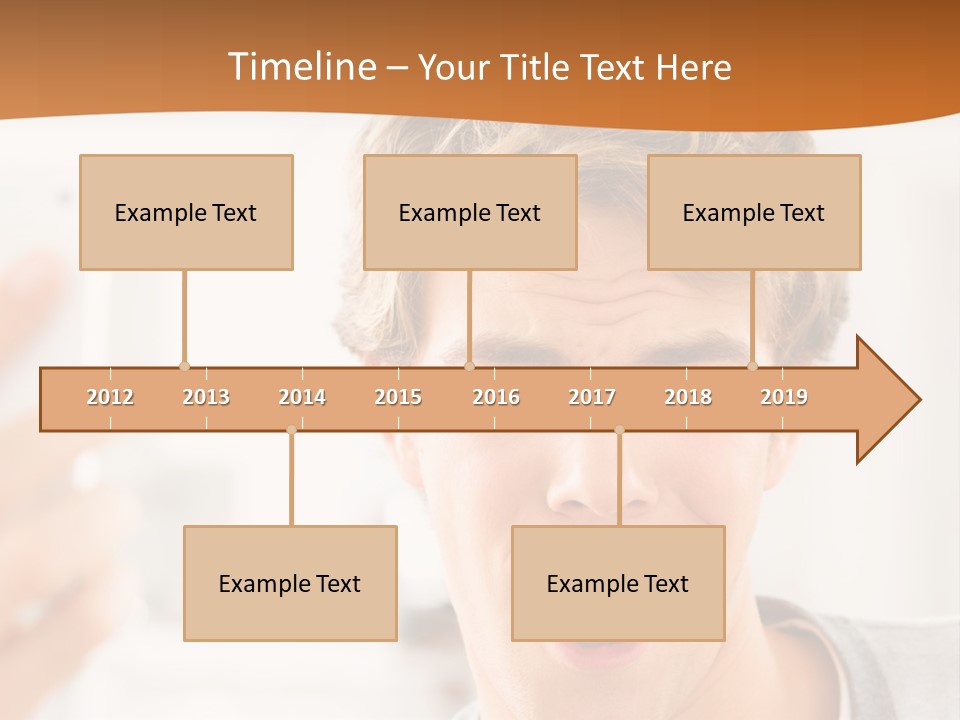 Timeline – Your Title Text Here

Example Text

Example Text

Example Text

2012 2013 2014 2015 2016 2017 2018 2019

Example Text

Example Text